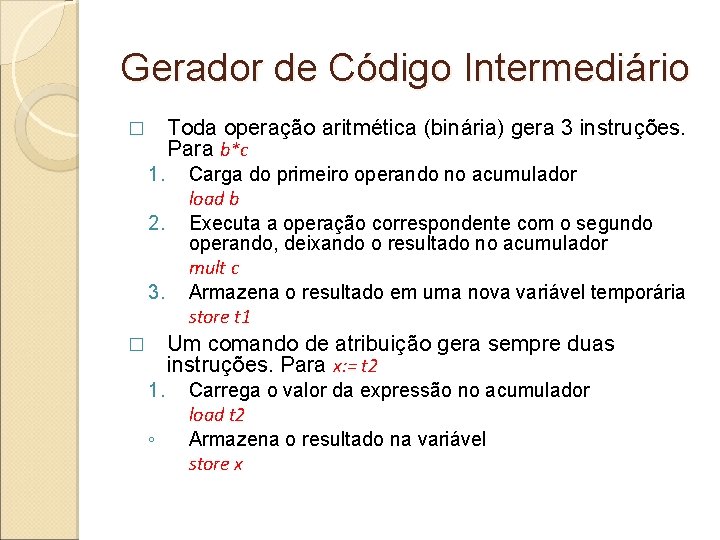 Gerador de Código Intermediário

□ Toda operação aritmética (binária) gera 3 instruções. Para b*c

1. Carga do primeiro operando no acumulador
load b

2. Executa a operação correspondente com o segundo operando, deixando o resultado no acumulador
mult c

3. Armazena o resultado em uma nova variável temporária
store t1

□ Um comando de atribuição gera sempre duas instruções. Para x:= t2

1. Carrega o valor da expressão no acumulador
load t2

◦ Armazena o resultado na variável
store x